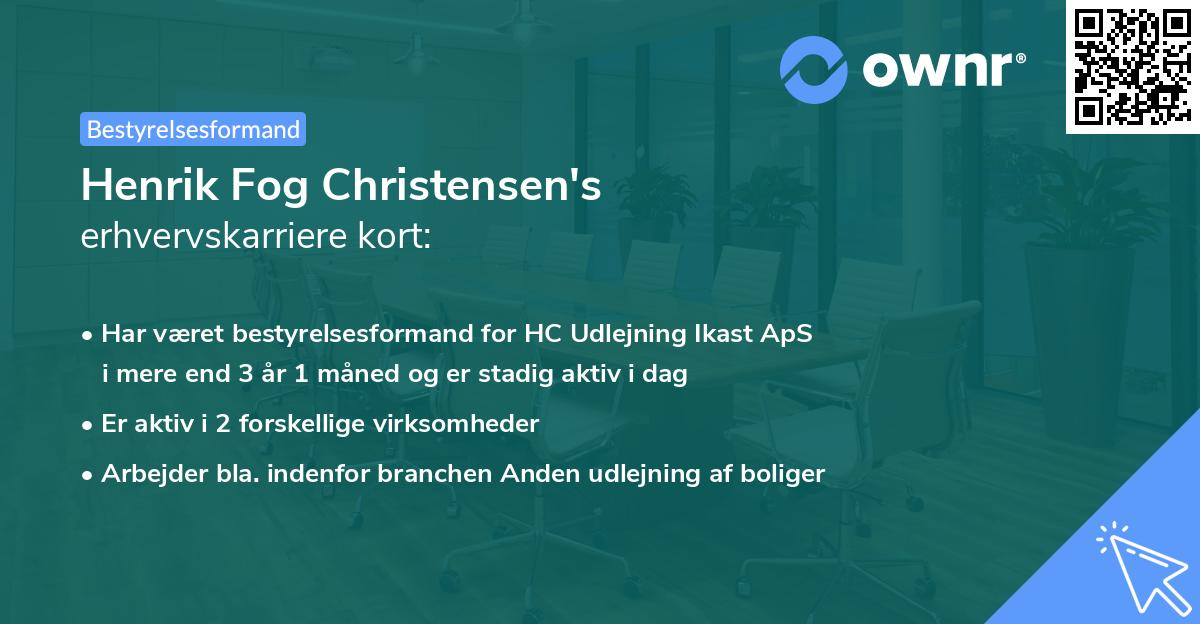 ownr®

Bestyrelsesformand

Henrik Fog Christensen's
erhvervskarriere kort:

• Har været bestyrelsesformand for HC Udlejning Ikast ApS i mere end 3 år 1 måned og er stadig aktiv i dag
• Er aktiv i 2 forskellige virksomheder
• Arbejder bla. indenfor branchen Anden udlejning af boliger